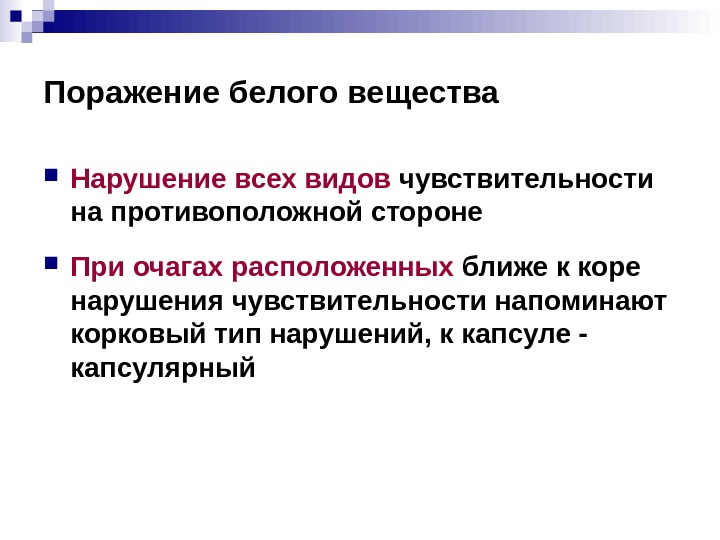 Поражение белого вещества

Нарушение всех видов чувствительности на противоположной стороне

При очагах расположенных ближе к коре нарушения чувствительности напоминают корковый тип нарушений, к капсуле - капсулярный